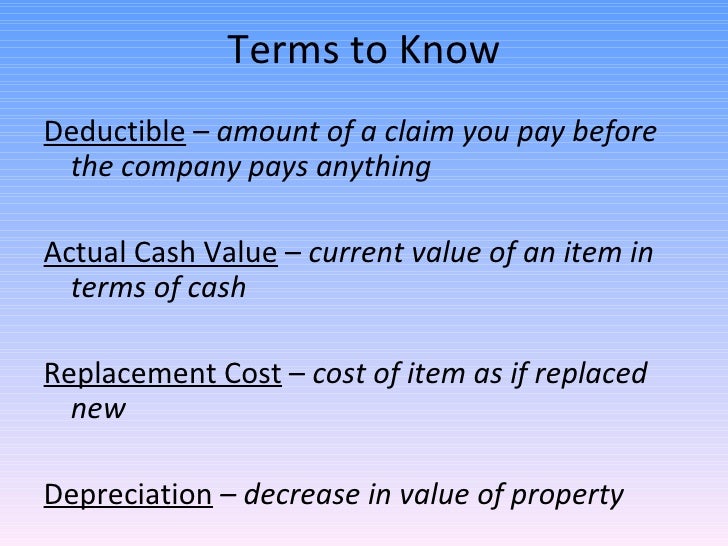 Terms to Know

Deductible – amount of a claim you pay before the company pays anything

Actual Cash Value – current value of an item in terms of cash

Replacement Cost – cost of item as if replaced new

Depreciation – decrease in value of property